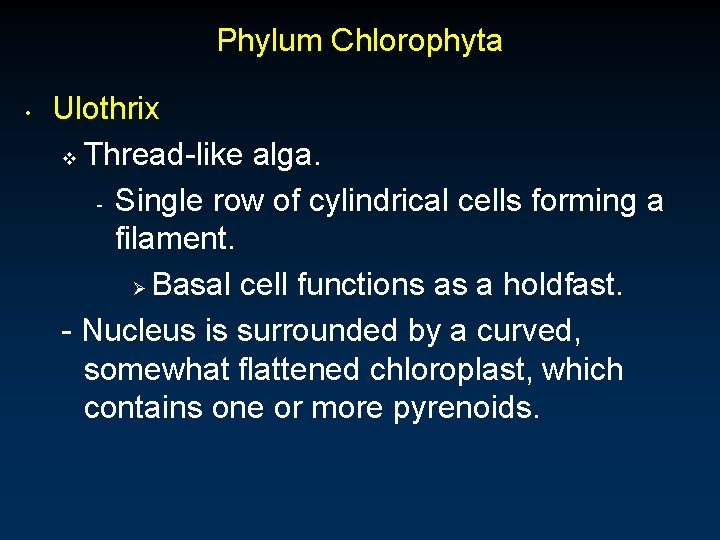 Phylum Chlorophyta

• Ulothrix

❖ Thread-like alga.

- Single row of cylindrical cells forming a filament.

➢ Basal cell functions as a holdfast.

- Nucleus is surrounded by a curved, somewhat flattened chloroplast, which contains one or more pyrenoids.